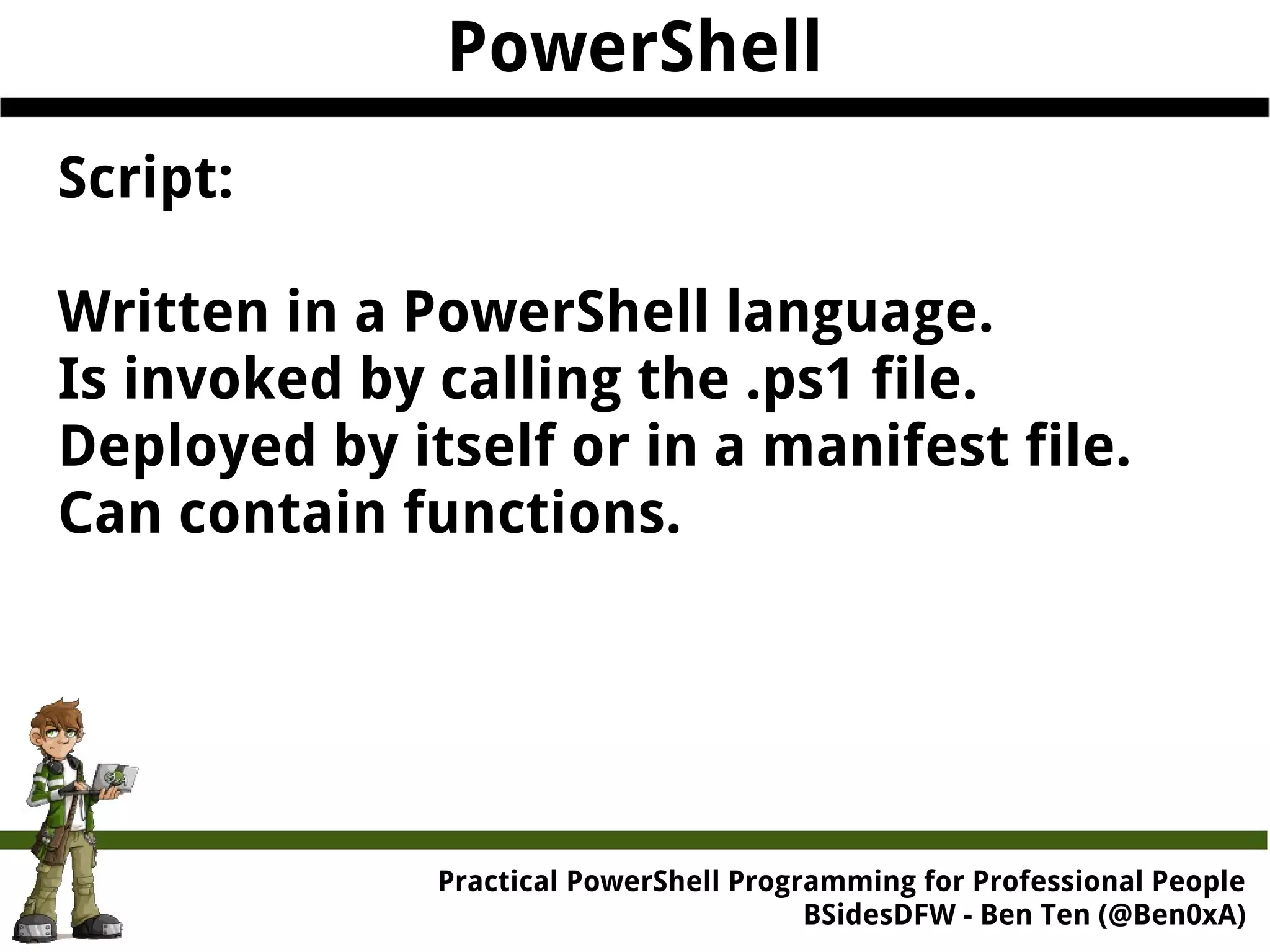 PowerShell

Script:

Written in a PowerShell language.
Is invoked by calling the .ps1 file.
Deployed by itself or in a manifest file.
Can contain functions.

Practical PowerShell Programming for Professional People
BSidesDFW - Ben Ten (@Ben0xA)